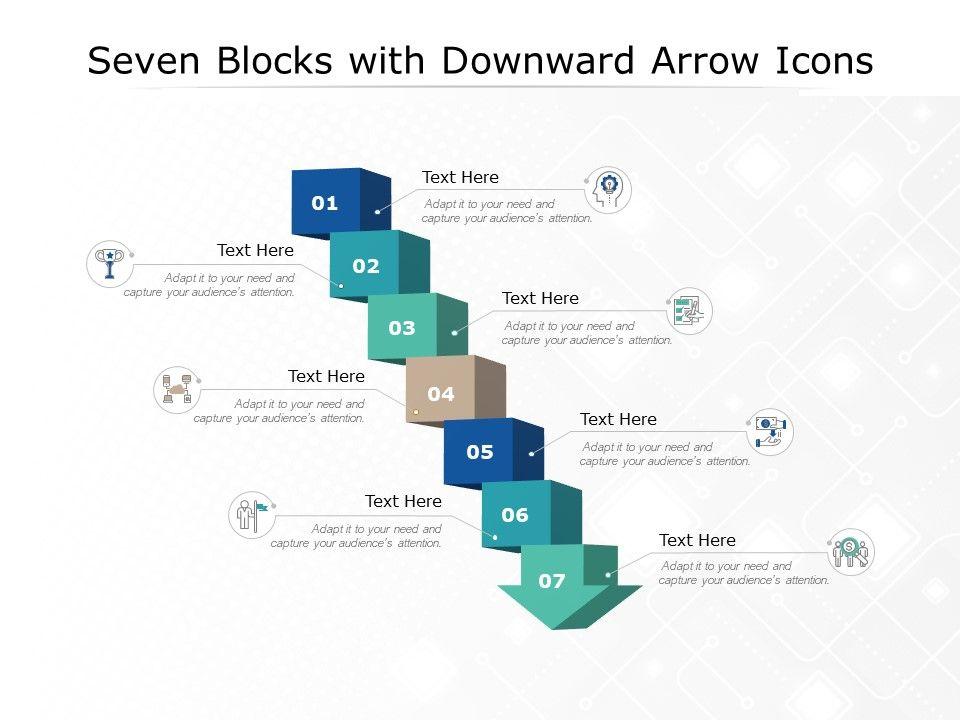 Seven Blocks with Downward Arrow Icons

01

Text Here
Adapt it to your need and capture your audience's attention.

02

Text Here
Adapt it to your need and capture your audience's attention.

03

Text Here
Adapt it to your need and capture your audience's attention.

04

Text Here
Adapt it to your need and capture your audience's attention.

05

Text Here
Adapt it to your need and capture your audience's attention.

06

Text Here
Adapt it to your need and capture your audience's attention.

07

Text Here
Adapt it to your need and capture your audience's attention.